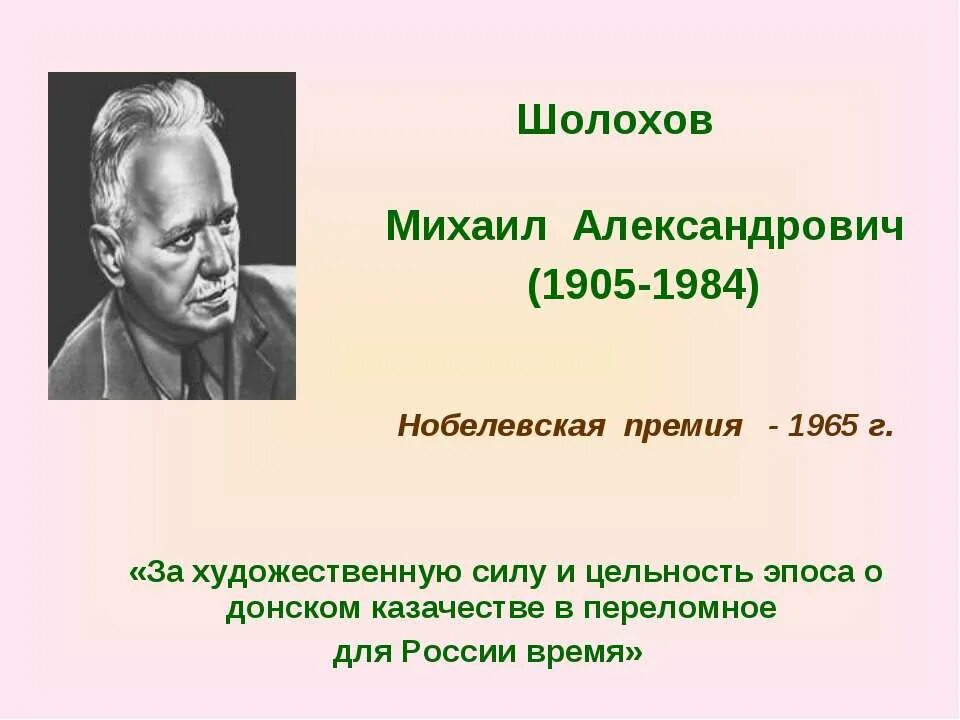 Шолохов

Михаил Александрович
(1905-1984)

Нобелевская премия - 1965 г.

«За художественную силу и цельность эпоса о донском казачестве в переломное для России время»